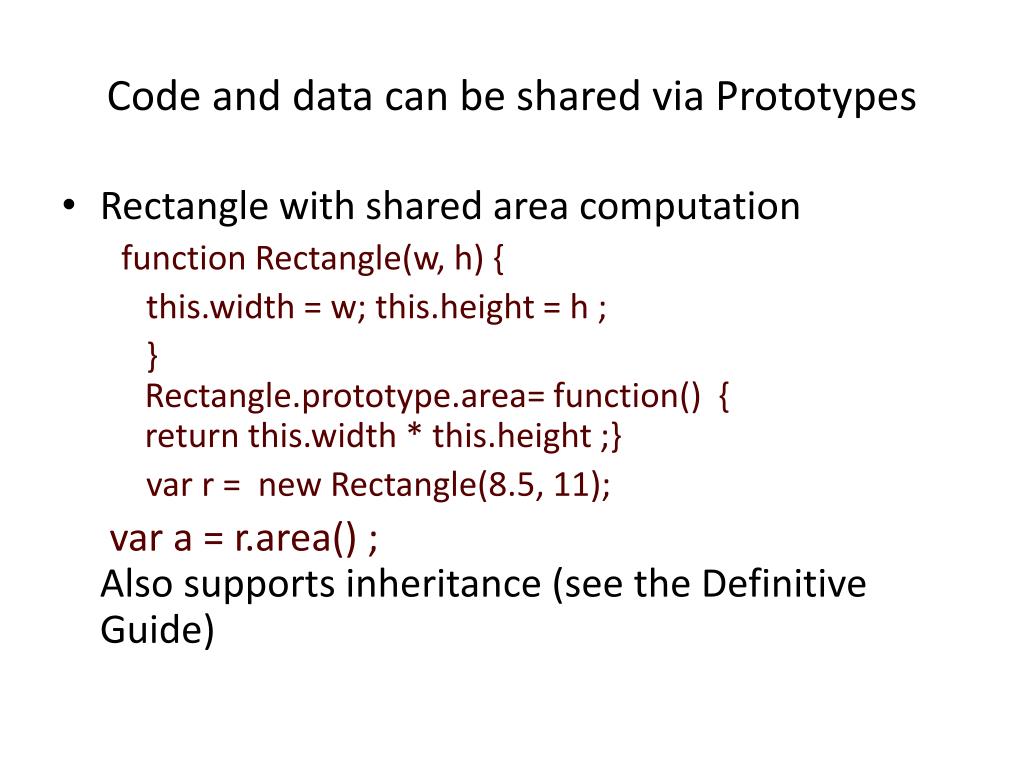 Code and data can be shared via Prototypes

• Rectangle with shared area computation
function Rectangle(w, h) {
this.width = w; this.height = h ;
}
Rectangle.prototype.area= function() {
return this.width * this.height ;}
var r = new Rectangle(8.5, 11);
var a = r.area() ;
Also supports inheritance (see the Definitive Guide)